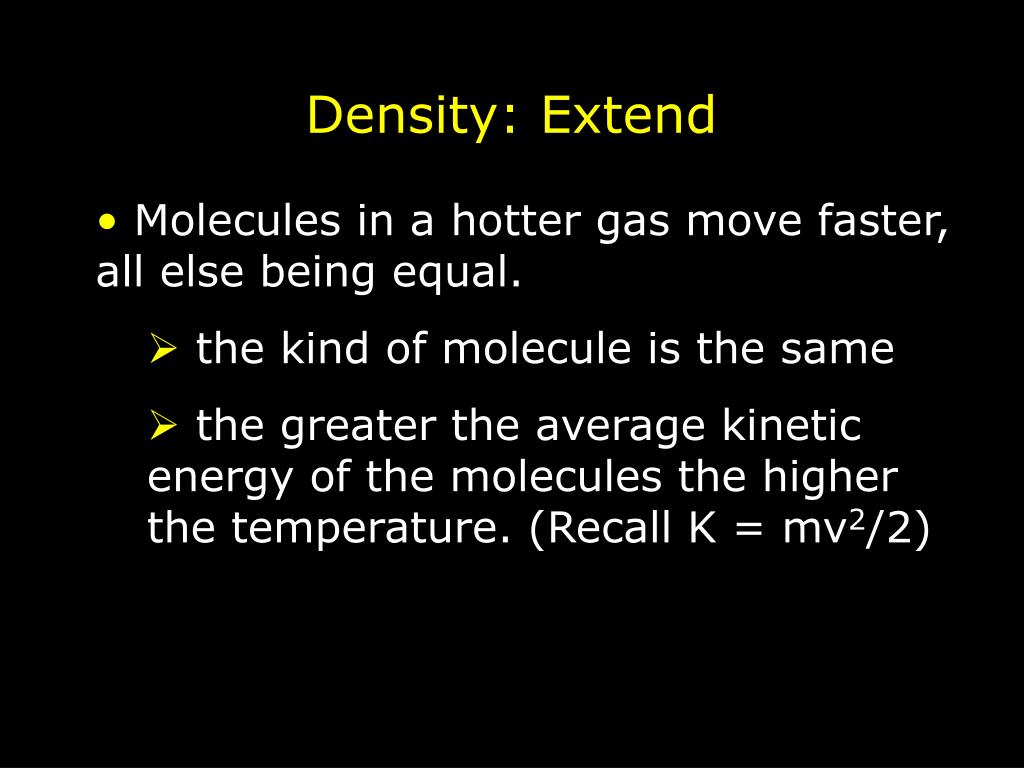 Density: Extend

• Molecules in a hotter gas move faster, all else being equal.

➢ the kind of molecule is the same

➢ the greater the average kinetic energy of the molecules the higher the temperature. (Recall $K = mv^2/2$)